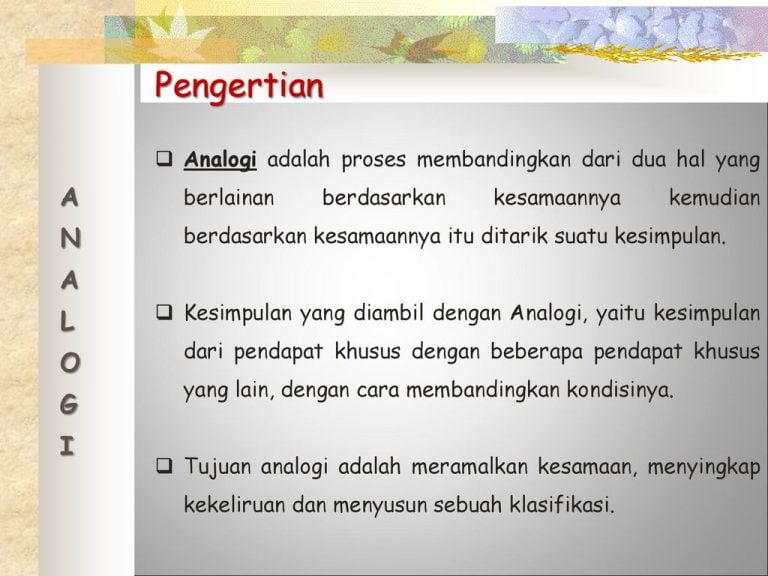 Pengertian

A
N
A
L
O
G
I

❑ Analogi adalah proses membandingkan dari dua hal yang berlainan berdasarkan kesamaannya kemudian berdasarkan kesamaannya itu ditarik suatu kesimpulan.

❑ Kesimpulan yang diambil dengan Analogi, yaitu kesimpulan dari pendapat khusus dengan beberapa pendapat khusus yang lain, dengan cara membandingkan kondisinya.

❑ Tujuan analogi adalah meramalkan kesamaan, menyingkap kekeliruan dan menyusun sebuah klasifikasi.